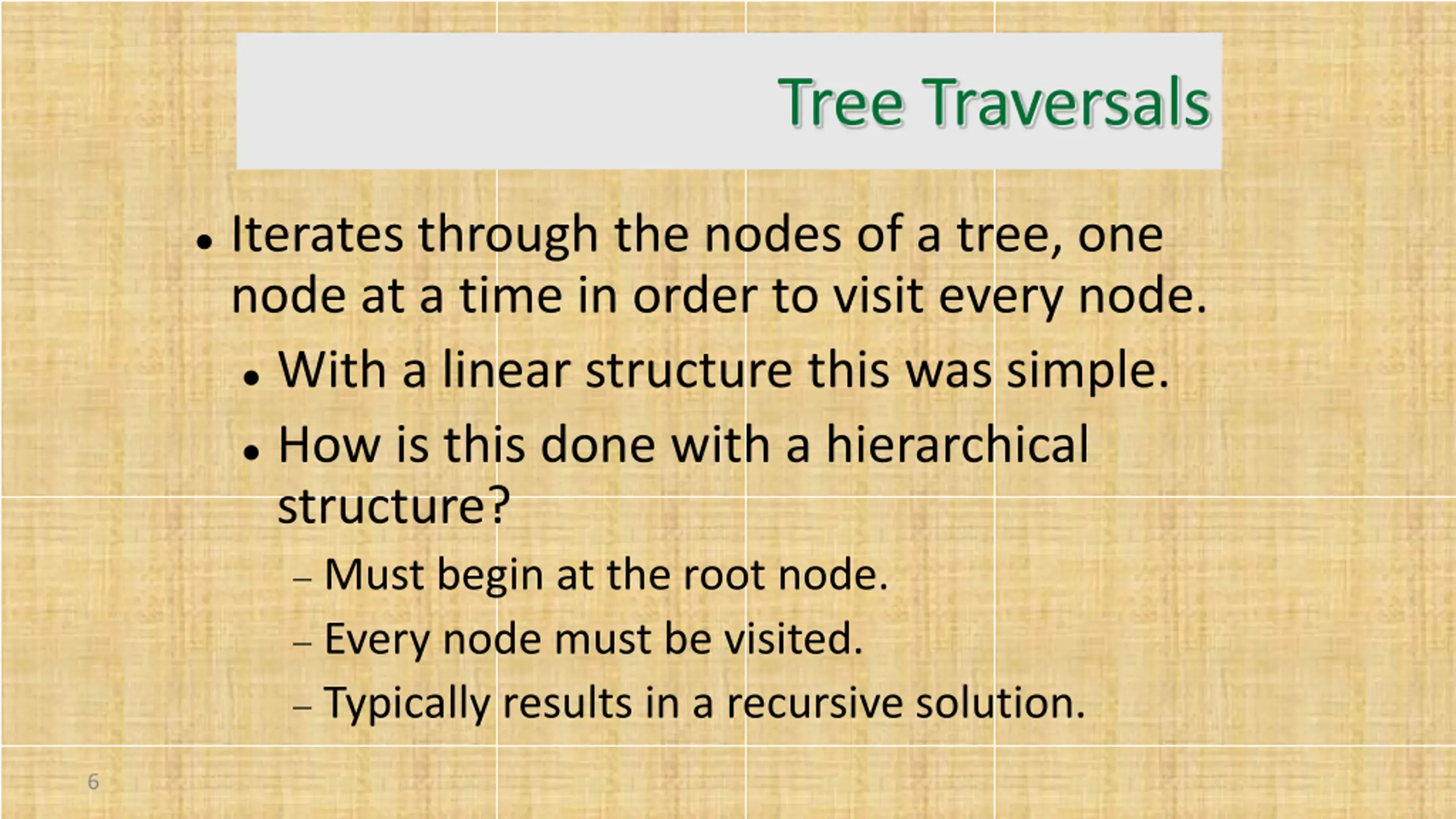 Tree Traversals

• Iterates through the nodes of a tree, one node at a time in order to visit every node.
  • With a linear structure this was simple.
  • How is this done with a hierarchical structure?
    – Must begin at the root node.
    – Every node must be visited.
    – Typically results in a recursive solution.

6